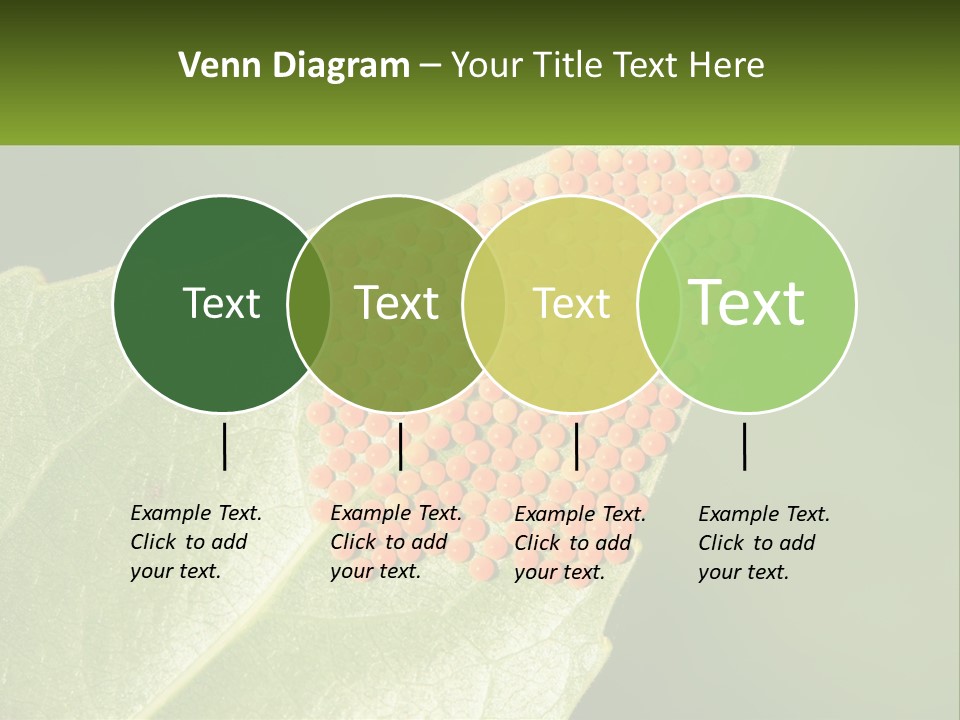 Venn Diagram – Your Title Text Here

Text

Text

Text

Text

Example Text. Click to add your text.

Example Text. Click to add your text.

Example Text. Click to add your text.

Example Text. Click to add your text.